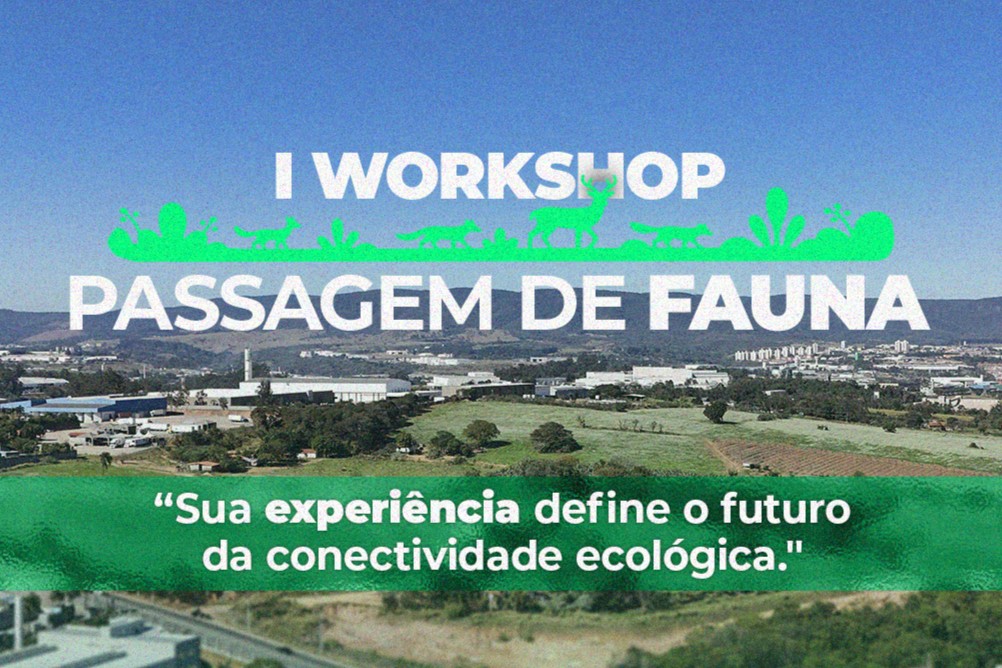 I WORKSHOP
PASSAGEM DE FAUNA

“Sua experiência define o futuro da conectividade ecológica."